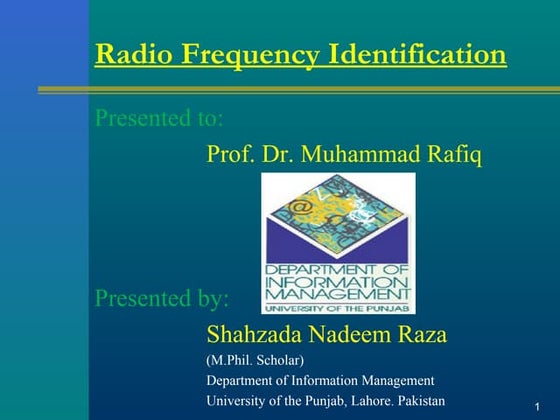 Radio Frequency Identification

Presented to:

Prof. Dr. Muhammad Rafiq

DEPARTMENT OF INFORMATION MANAGEMENT
UNIVERSITY OF THE PUNJAB

Presented by:

Shahzada Nadeem Raza

(M.Phil. Scholar)

Department of Information Management

University of the Punjab, Lahore. Pakistan

1